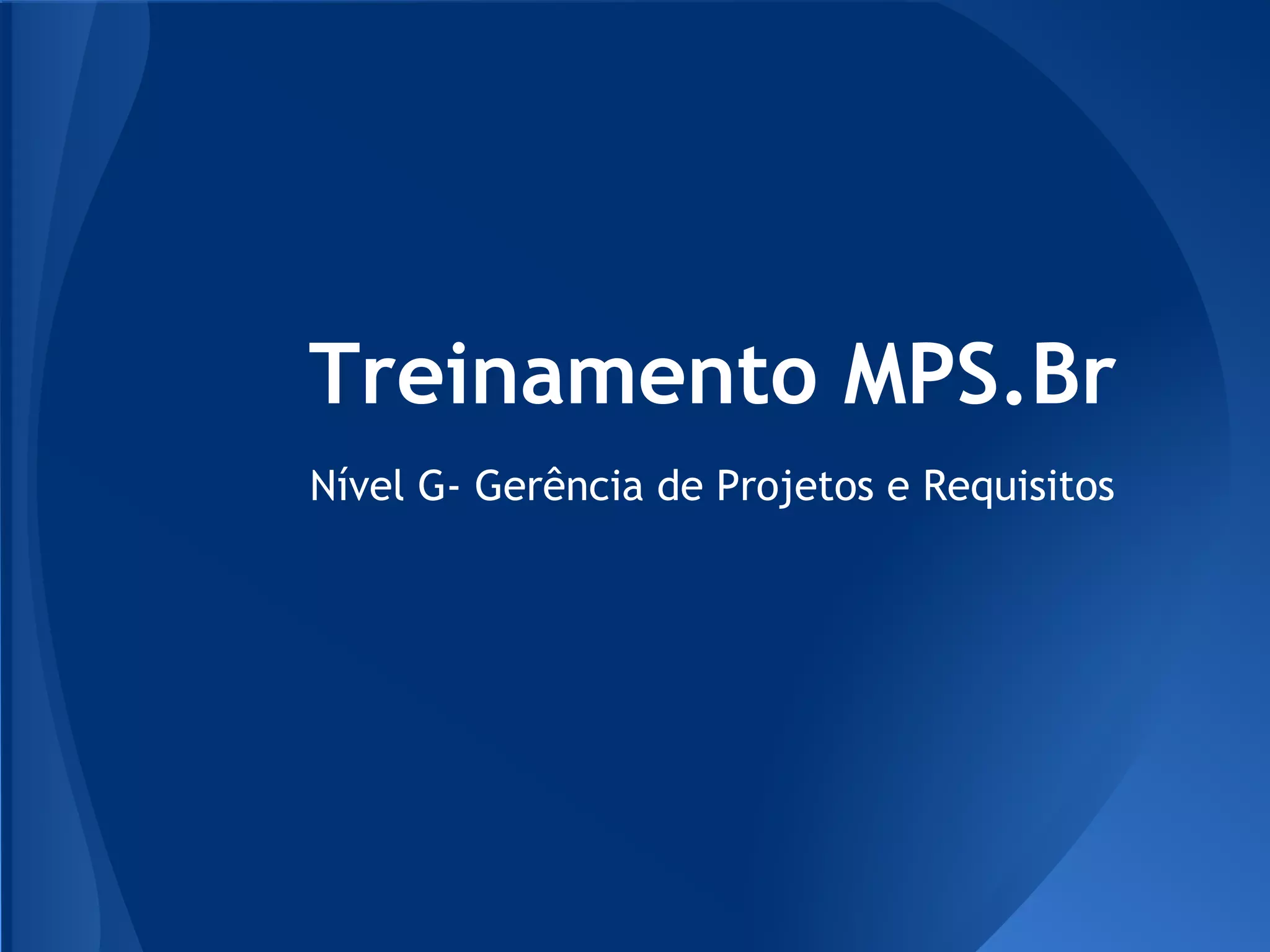 Treinamento MPS.Br

Nível G- Gerência de Projetos e Requisitos